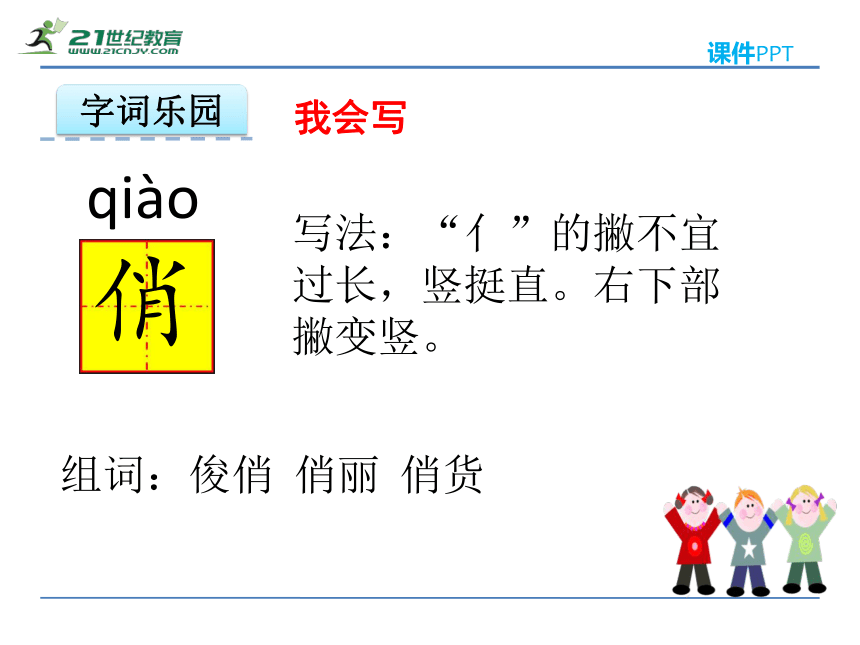 21世纪教育
www.21cnjy.com

课件PPT

字词乐园

我会写

qiào

俏

写法：“亻”的撇不宜过长，竖挺直。右下部撇变竖。

组词：俊俏 俏丽 俏货